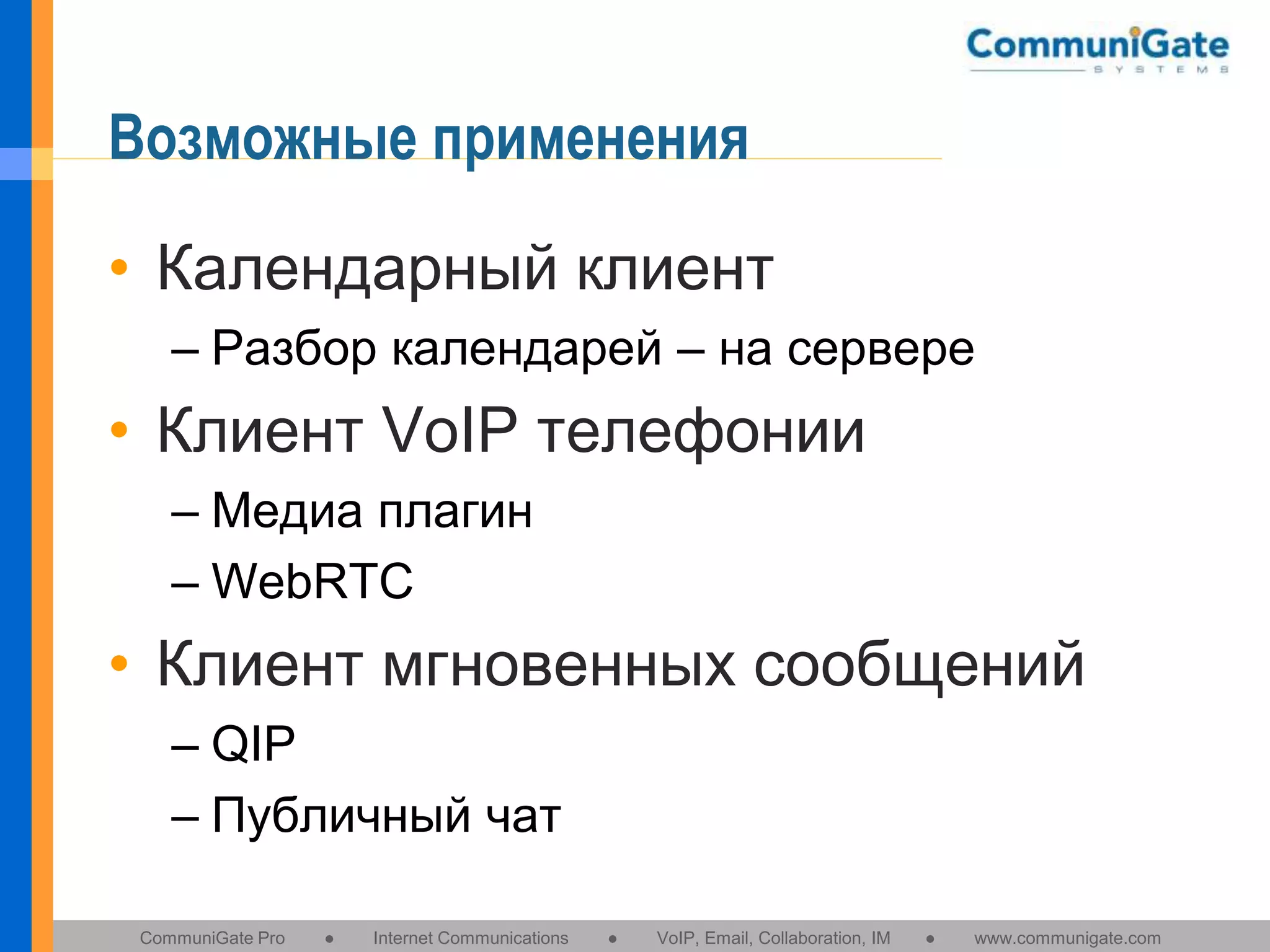 CommuniGate
SYSTEMS

Возможные применения

• Календарный клиент
– Разбор календарей – на сервере
• Клиент VoIP телефонии
– Медиа плагин
– WebRTC
• Клиент мгновенных сообщений
– QIP
– Публичный чат

CommuniGate Pro • Internet Communications • VoIP, Email, Collaboration, IM • www.communigate.com